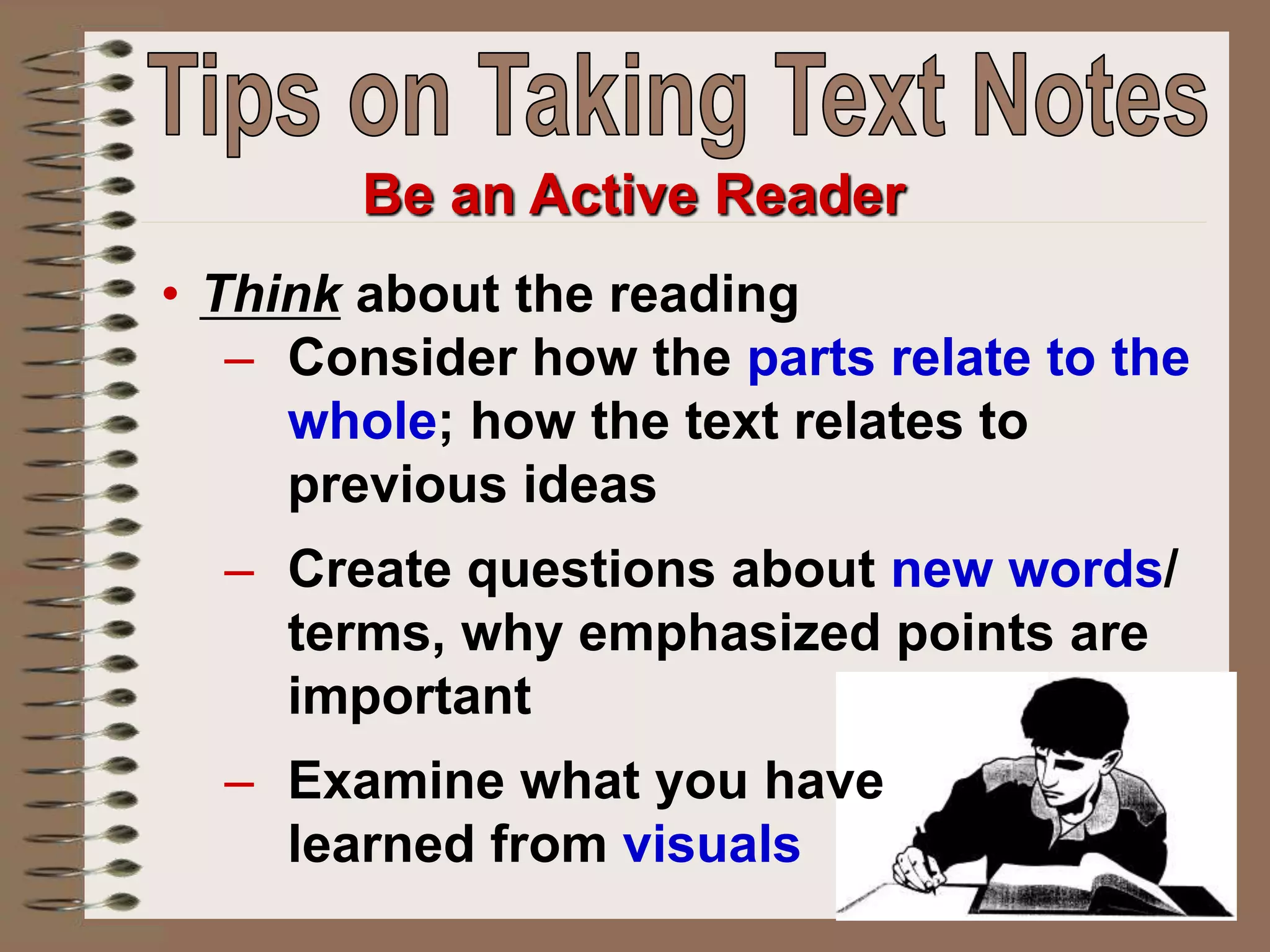 Tips on Taking Text Notes

Be an Active Reader

• Think about the reading
– Consider how the parts relate to the whole; how the text relates to previous ideas
– Create questions about new words/ terms, why emphasized points are important
– Examine what you have learned from visuals